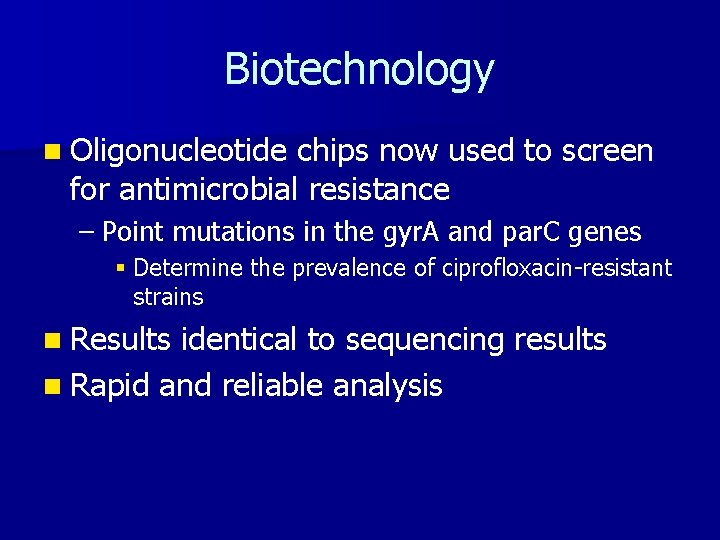 Biotechnology

Oligonucleotide chips now used to screen for antimicrobial resistance

– Point mutations in the gyrA and parC genes

Determine the prevalence of ciprofloxacin-resistant strains

Results identical to sequencing results

Rapid and reliable analysis